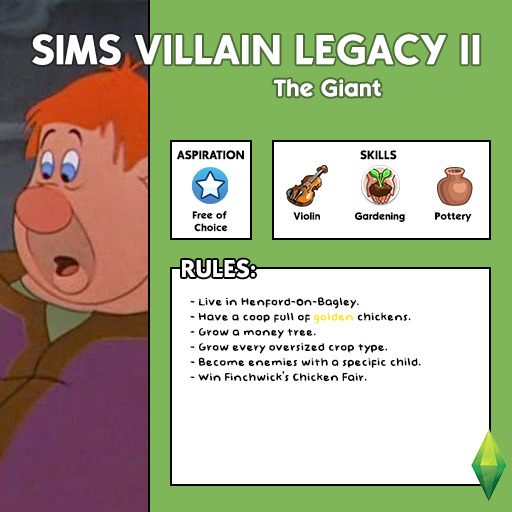 SIMS VILLAIN LEGACY II

The Giant

ASPIRATION

Free of Choice

SKILLS

Violin

Gardening

Pottery

RULES:

- Live in Henford-On-Bagley.
- Have a coop full of golden chickens.
- Grow a money tree.
- Grow every oversized crop type.
- Become enemies with a specific child.
- Win Finchwick's Chicken Fair.